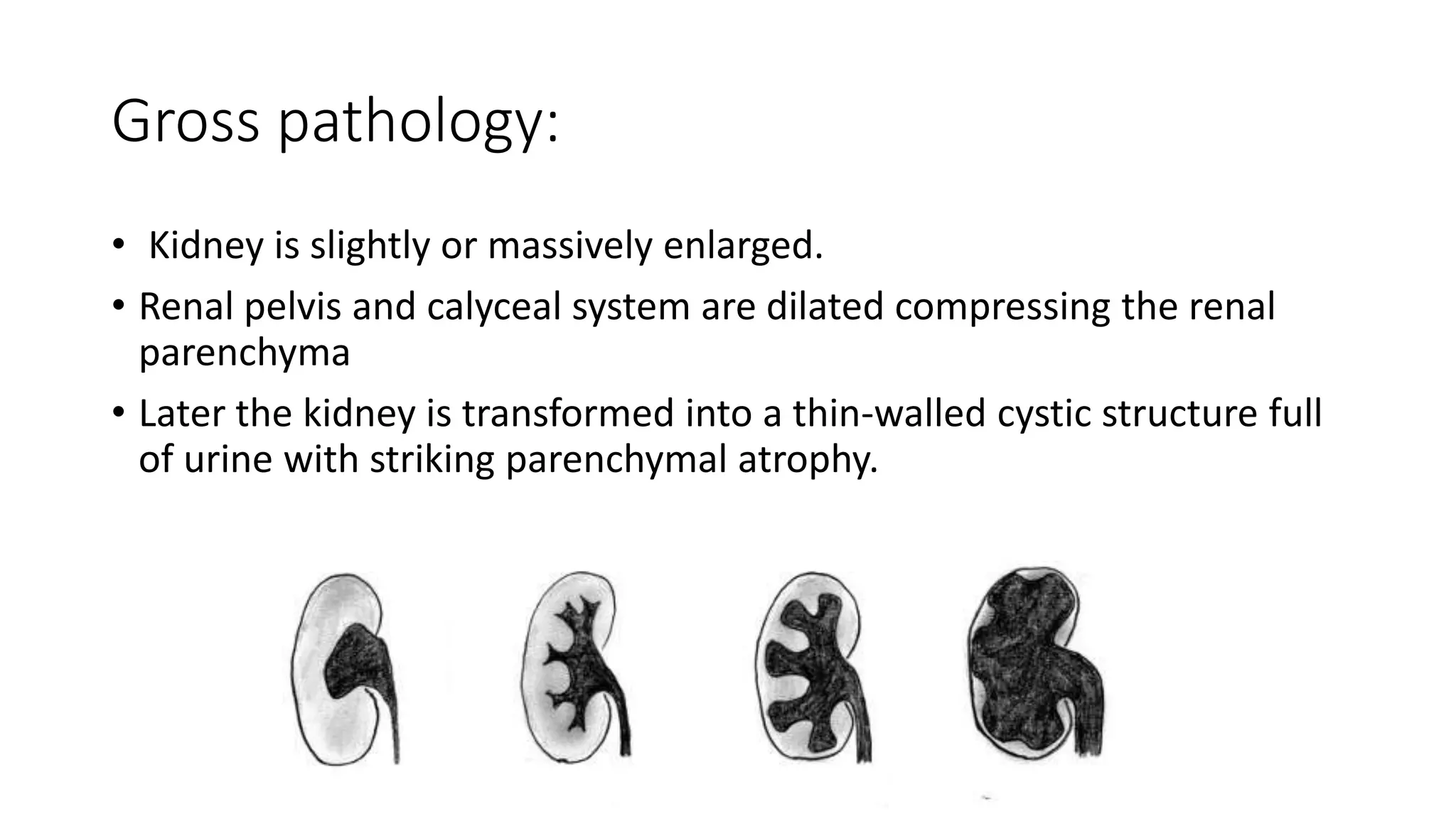 Gross pathology:

• Kidney is slightly or massively enlarged.

• Renal pelvis and calyceal system are dilated compressing the renal parenchyma

• Later the kidney is transformed into a thin-walled cystic structure full of urine with striking parenchymal atrophy.